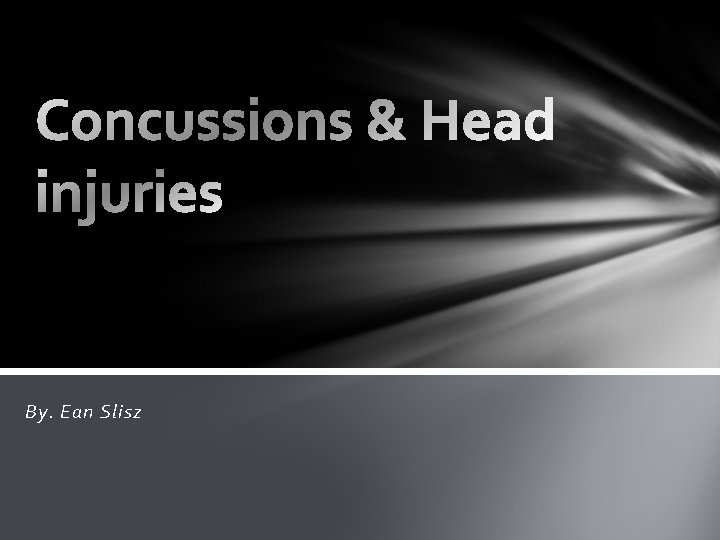 Concussions & Head injuries

By. Ean Slisz